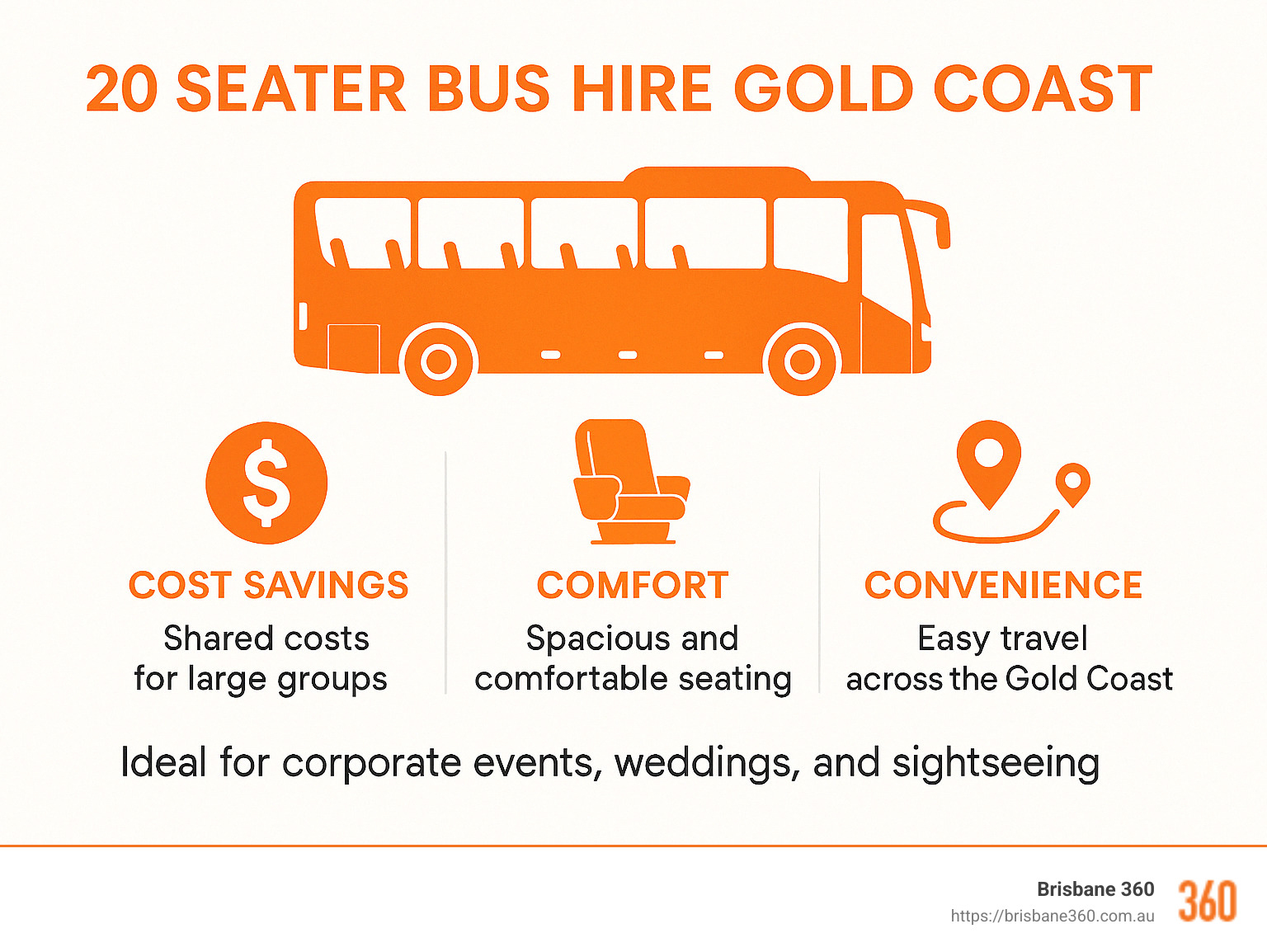 20 SEATER BUS HIRE GOLD COAST

$

COST SAVINGS
Shared costs for large groups

COMFORT
Spacious and comfortable seating

CONVENIENCE
Easy travel across the Gold Coast

Ideal for corporate events, weddings, and sightseeing

Brisbane 360
https://brisbane360.com.au
360